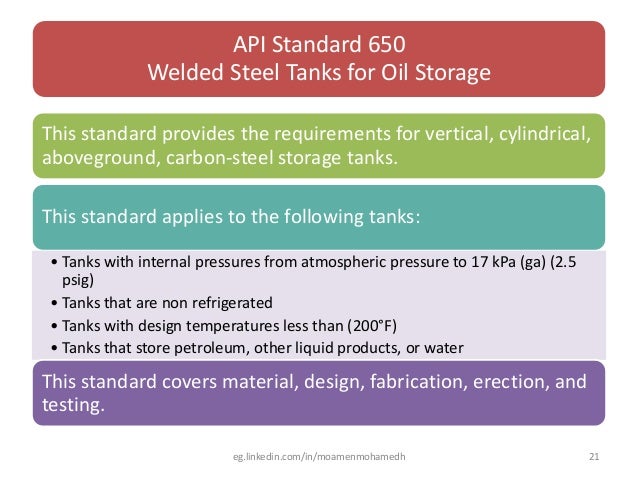 API Standard 650
Welded Steel Tanks for Oil Storage

This standard provides the requirements for vertical, cylindrical, aboveground, carbon-steel storage tanks.

This standard applies to the following tanks:

• Tanks with internal pressures from atmospheric pressure to 17 kPa (ga) (2.5 psig)
• Tanks that are non refrigerated
• Tanks with design temperatures less than (200°F)
• Tanks that store petroleum, other liquid products, or water

This standard covers material, design, fabrication, erection, and testing.

eg.linkedin.com/in/moamenmohamedh

21